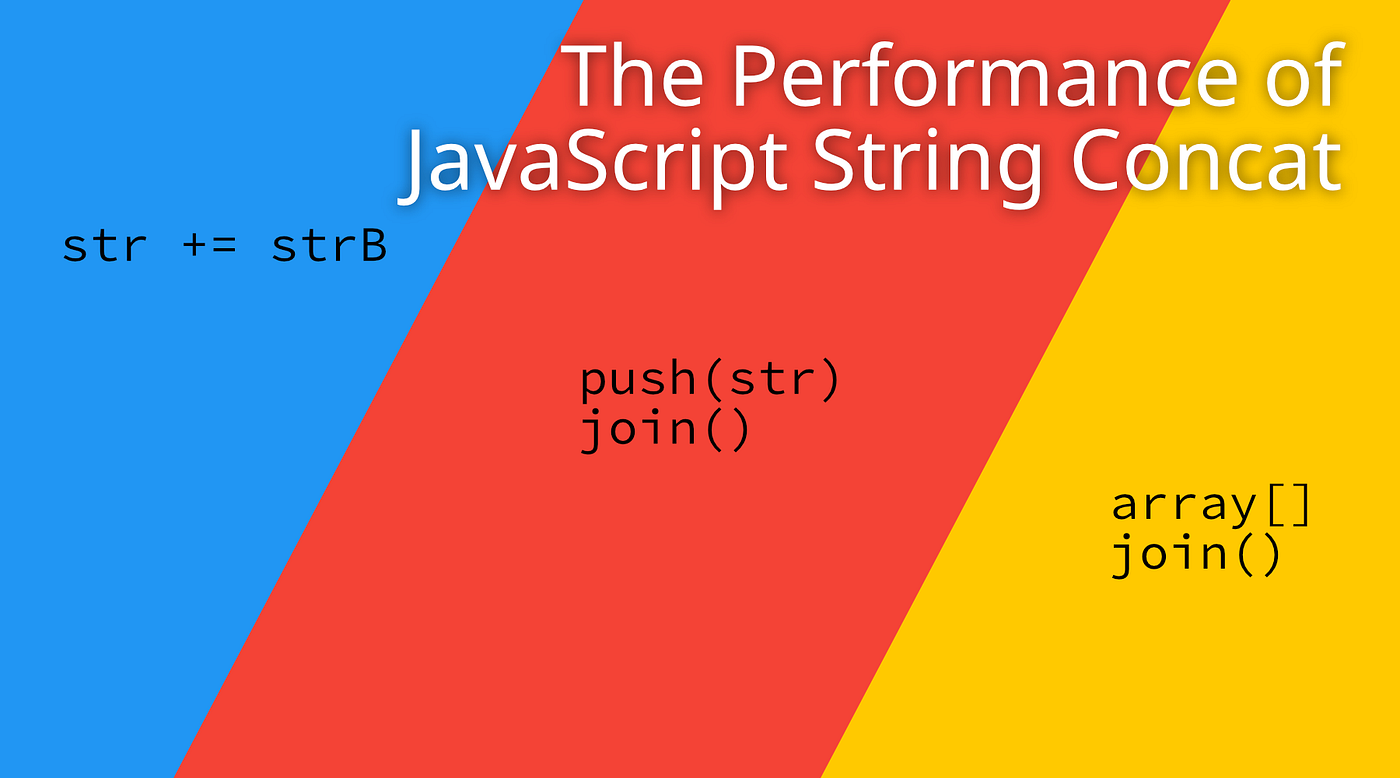 The Performance of JavaScript String Concat

str += strB

push(str)
join()

array[]
join()